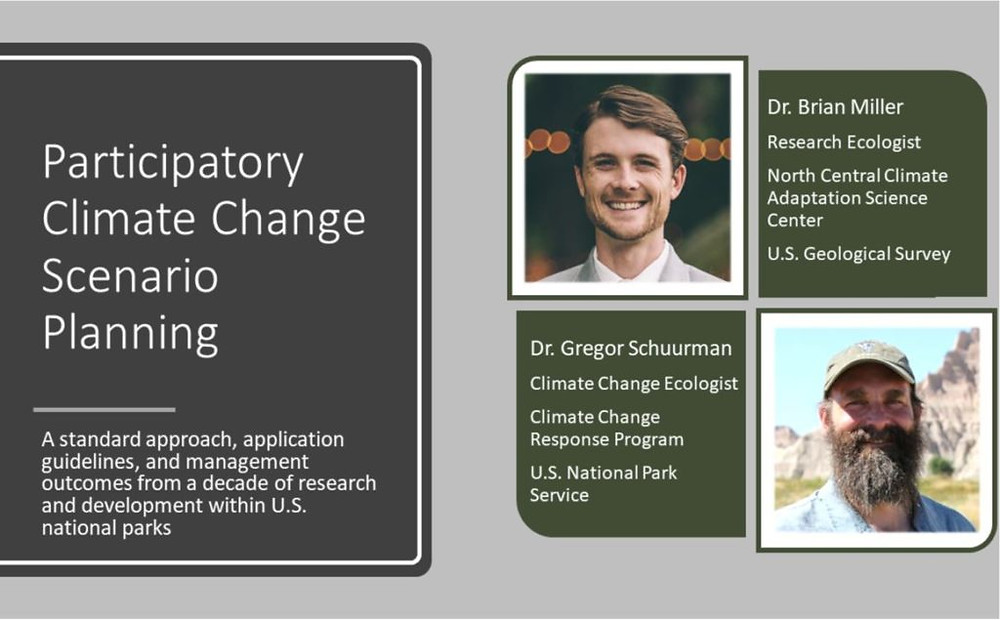 Participatory Climate Change Scenario Planning

A standard approach, application guidelines, and management outcomes from a decade of research and development within U.S. national parks

Dr. Brian Miller

Research Ecologist

North Central Climate Adaptation Science Center

U.S. Geological Survey

Dr. Gregor Schuurman

Climate Change Ecologist

Climate Change Response Program

U.S. National Park Service